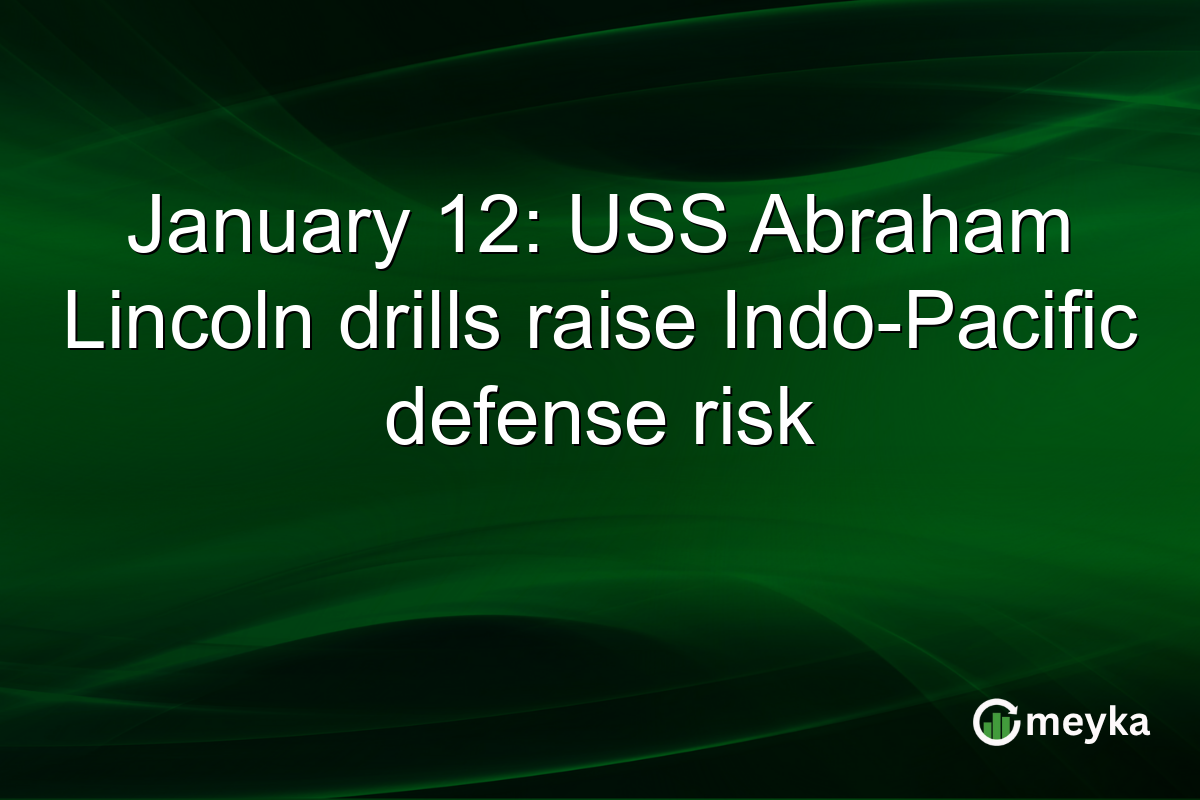 January 12: USS Abraham Lincoln drills raise Indo-Pacific defense risk

meyka